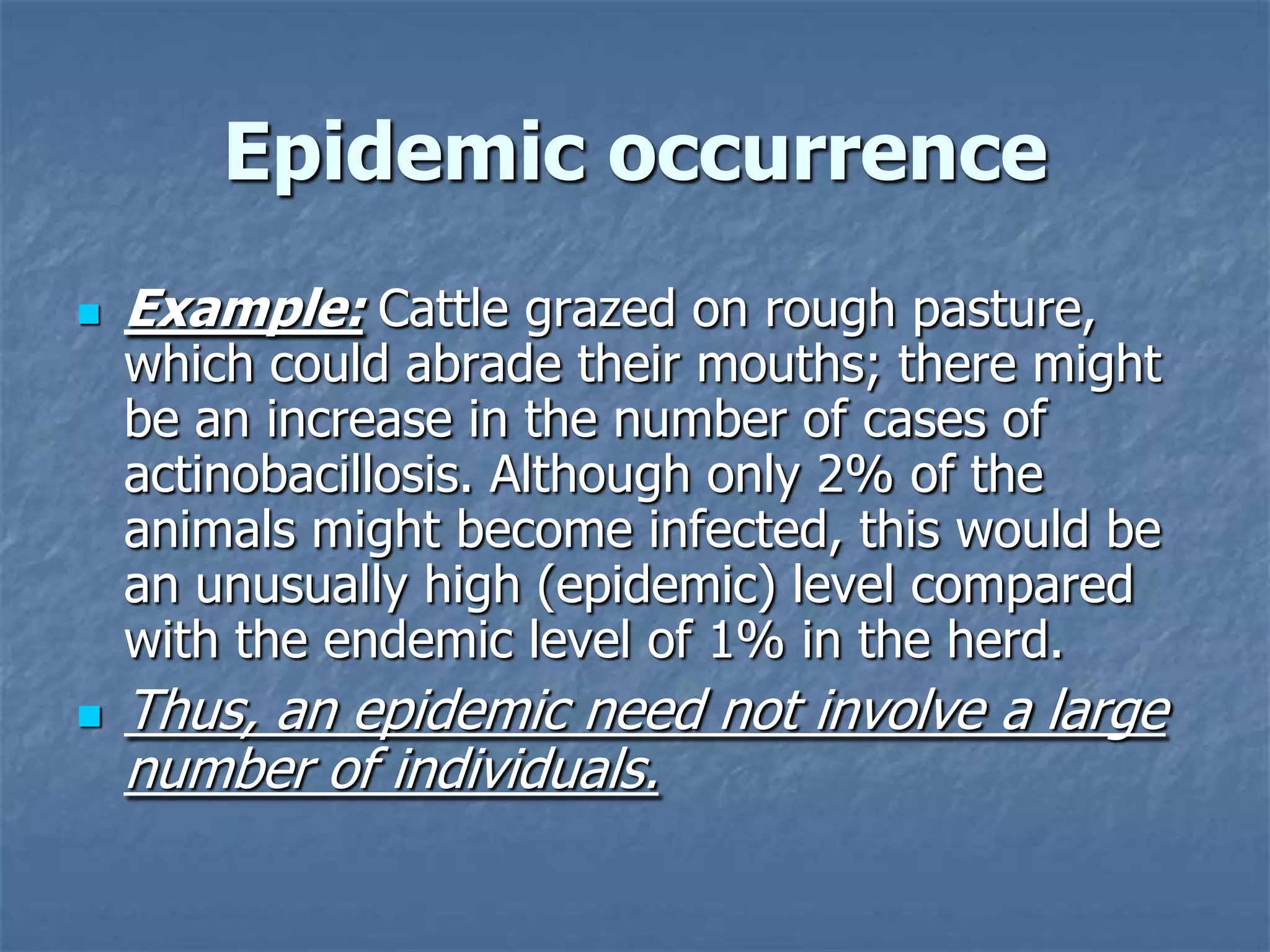 Epidemic occurrence

Example: Cattle grazed on rough pasture, which could abrade their mouths; there might be an increase in the number of cases of actinobacillosis. Although only 2% of the animals might become infected, this would be an unusually high (epidemic) level compared with the endemic level of 1% in the herd.

Thus, an epidemic need not involve a large number of individuals.